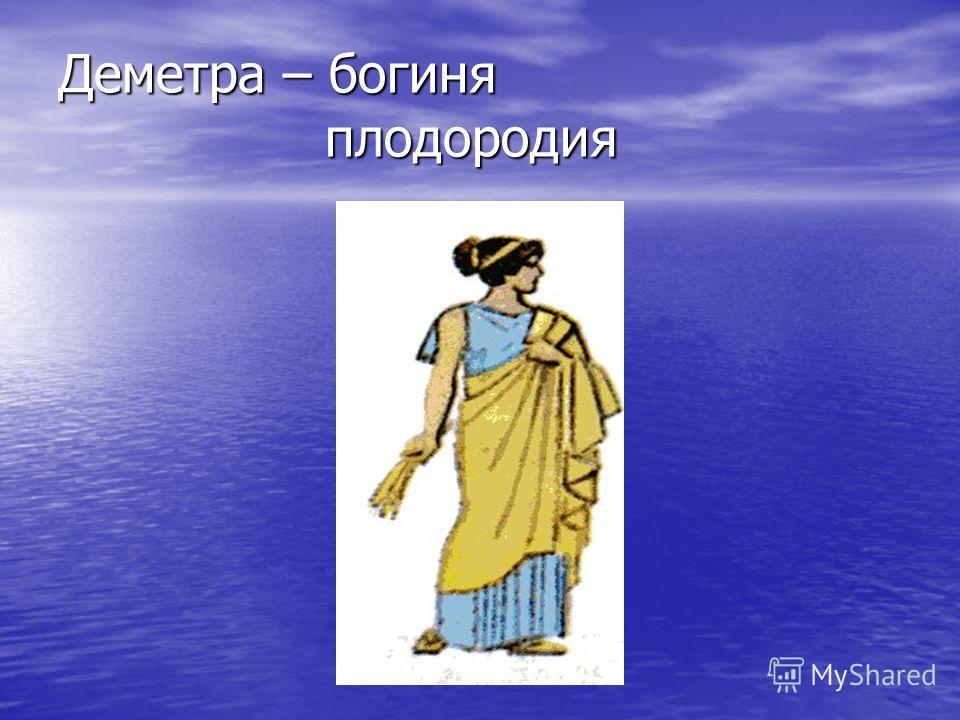 Деметра – богиня плодородия

MyShared